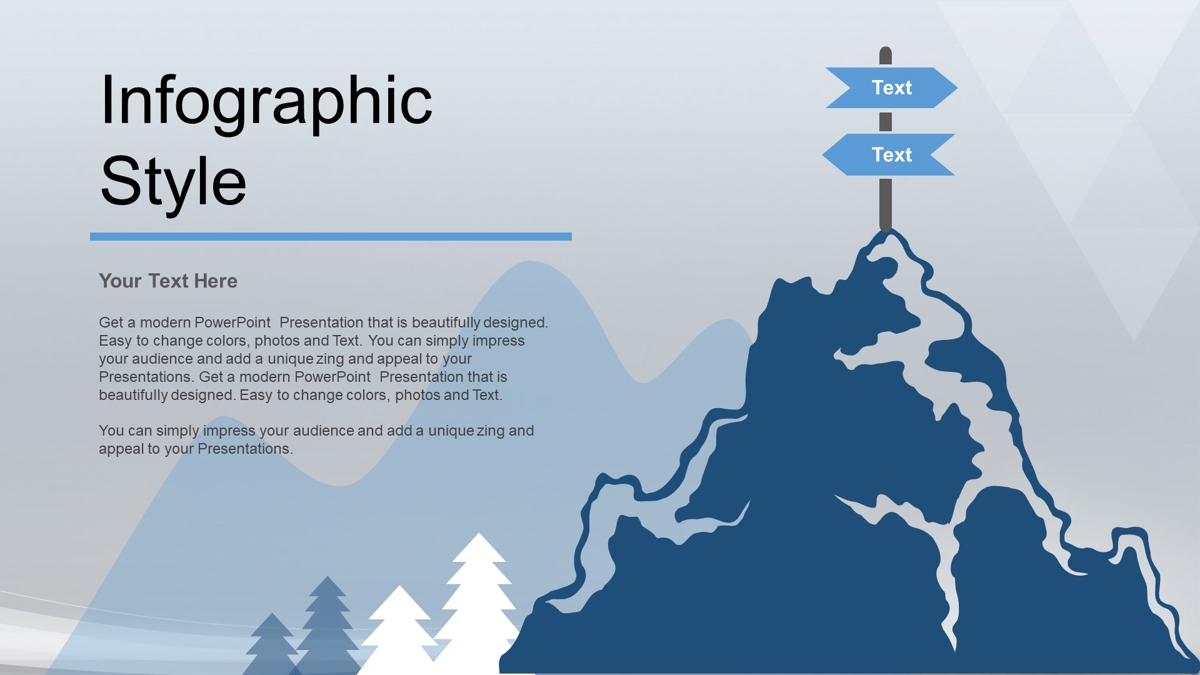 Infographic Style

Your Text Here

Get a modern PowerPoint Presentation that is beautifully designed. Easy to change colors, photos and Text. You can simply impress your audience and add a unique zing and appeal to your Presentations. Get a modern PowerPoint Presentation that is beautifully designed. Easy to change colors, photos and Text.

You can simply impress your audience and add a unique zing and appeal to your Presentations.

Text

Text